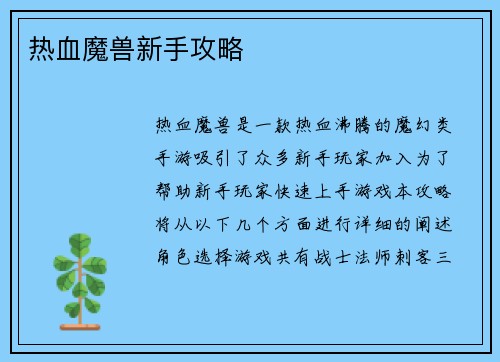 热血魔兽新手攻略

热血魔兽是一款热血沸腾的魔幻类手游吸引了众多新手玩家加入为了帮助新手玩家快速上手游戏本攻略将从以下几个方面进行详细的阐述角色选择游戏共有战士法师刺客三